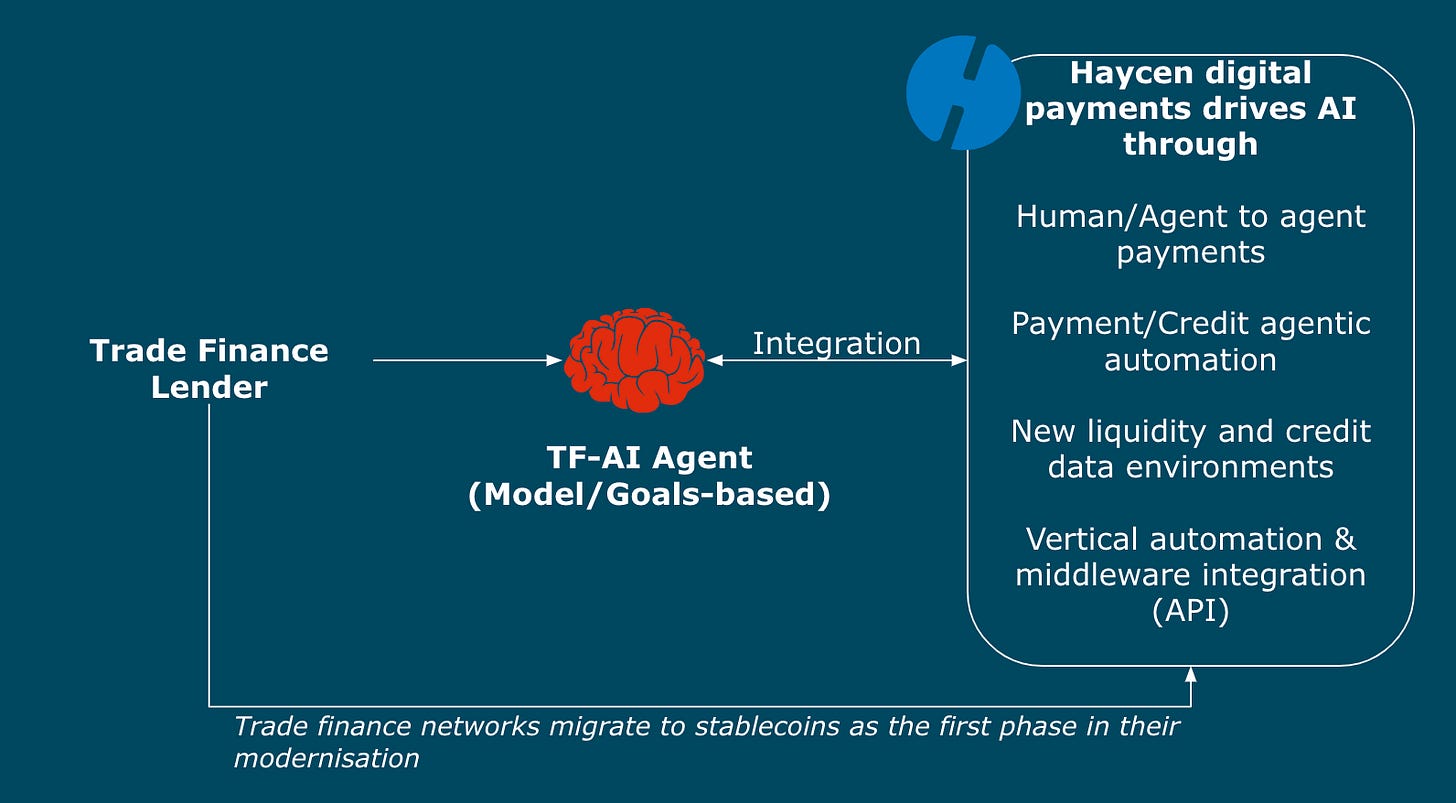 Trade Finance Lender

Integration

TF-AI Agent (Model/Goals-based)

Haycen digital payments drives AI through

Human/Agent to agent payments

Payment/Credit agentic automation

New liquidity and credit data environments

Vertical automation & middleware integration (API)

Trade finance networks migrate to stablecoins as the first phase in their modernisation